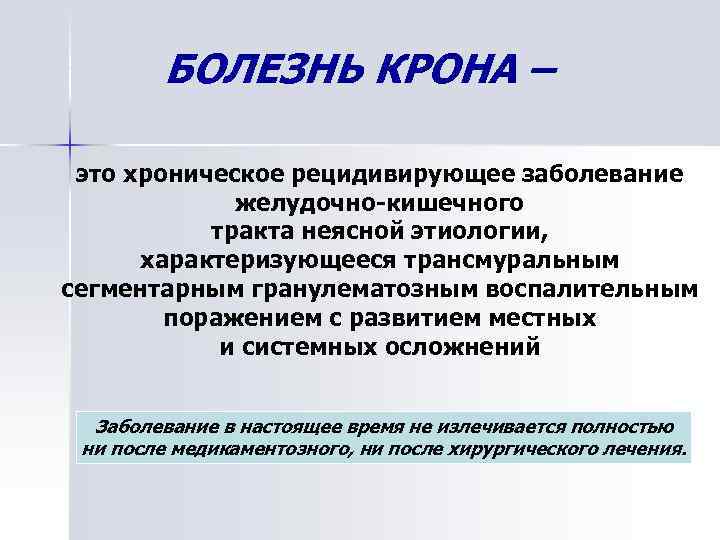 БОЛЕЗНЬ КРОНА –

это хроническое рецидивирующее заболевание желудочно-кишечного тракта неясной этиологии, характеризующееся трансмуральным сегментарным гранулематозным воспалительным поражением с развитием местных и системных осложнений

Заболевание в настоящее время не излечивается полностью ни после медикаментозного, ни после хирургического лечения.